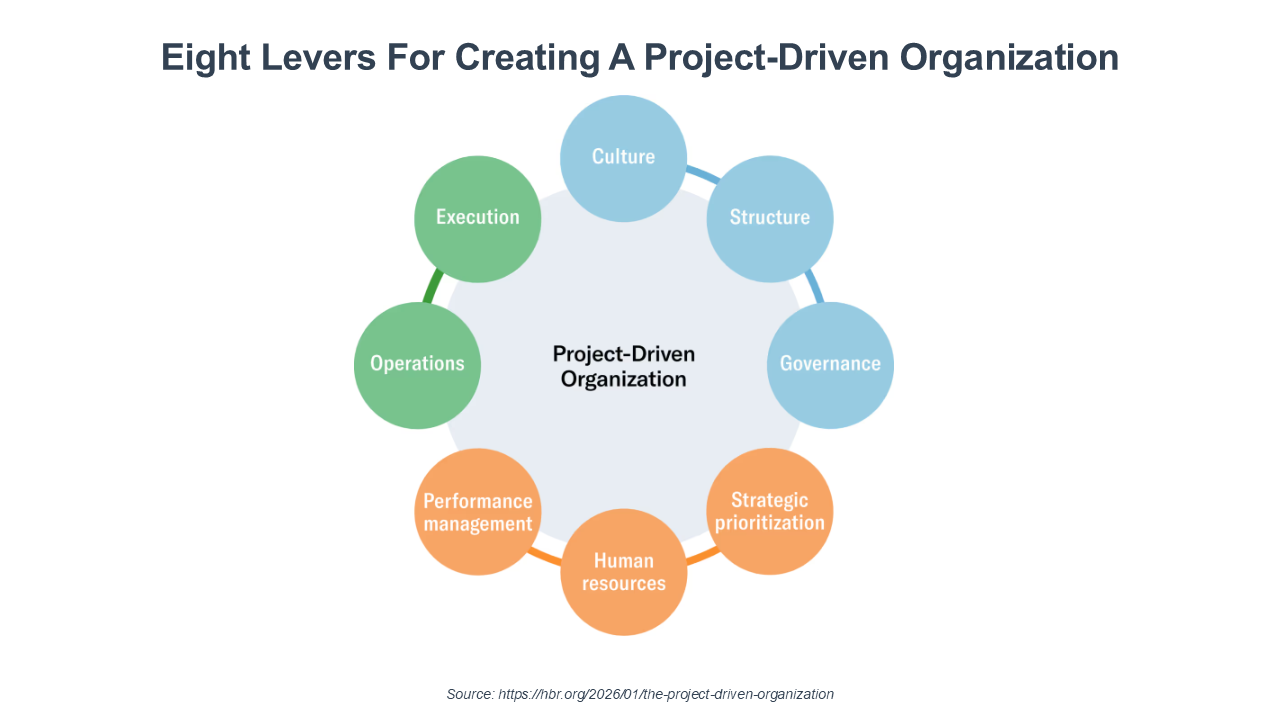 Eight Levers For Creating A Project-Driven Organization

Culture

Structure

Governance

Strategic prioritization

Human resources

Performance management

Operations

Execution

Project-Driven Organization

Source: https://hbr.org/2026/01/the-project-driven-organization